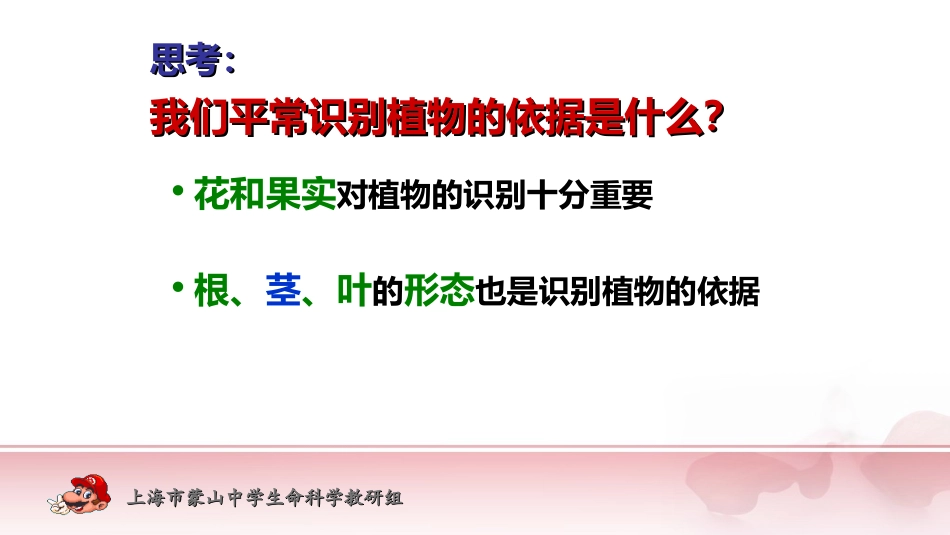 思考：
我们平常识别植物的依据是什么？

• 花和果实对植物的识别十分重要

• 根、茎、叶的形态也是识别植物的依据

上海市蒙山中学生命科学教研组